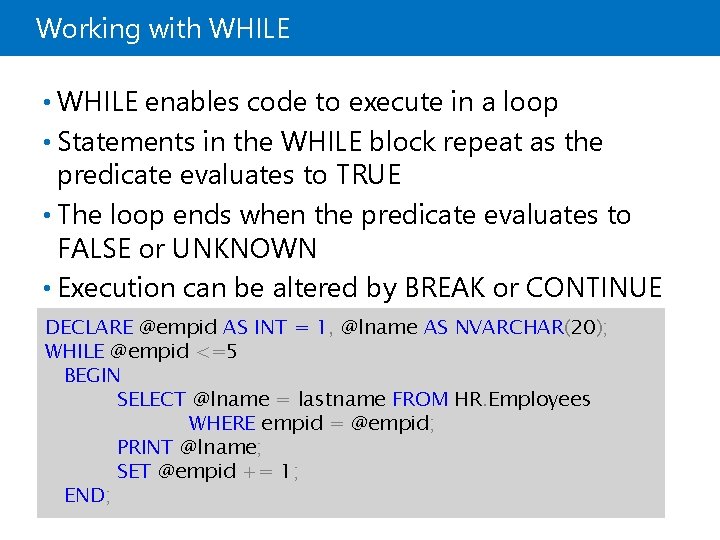 Working with WHILE

• WHILE enables code to execute in a loop
• Statements in the WHILE block repeat as the predicate evaluates to TRUE
• The loop ends when the predicate evaluates to FALSE or UNKNOWN
• Execution can be altered by BREAK or CONTINUE

DECLARE @empid AS INT = 1, @lname AS NVARCHAR(20);
WHILE @empid <=5
BEGIN
SELECT @lname = lastname FROM HR.Employees
WHERE empid = @empid;
PRINT @lname;
SET @empid += 1;
END;